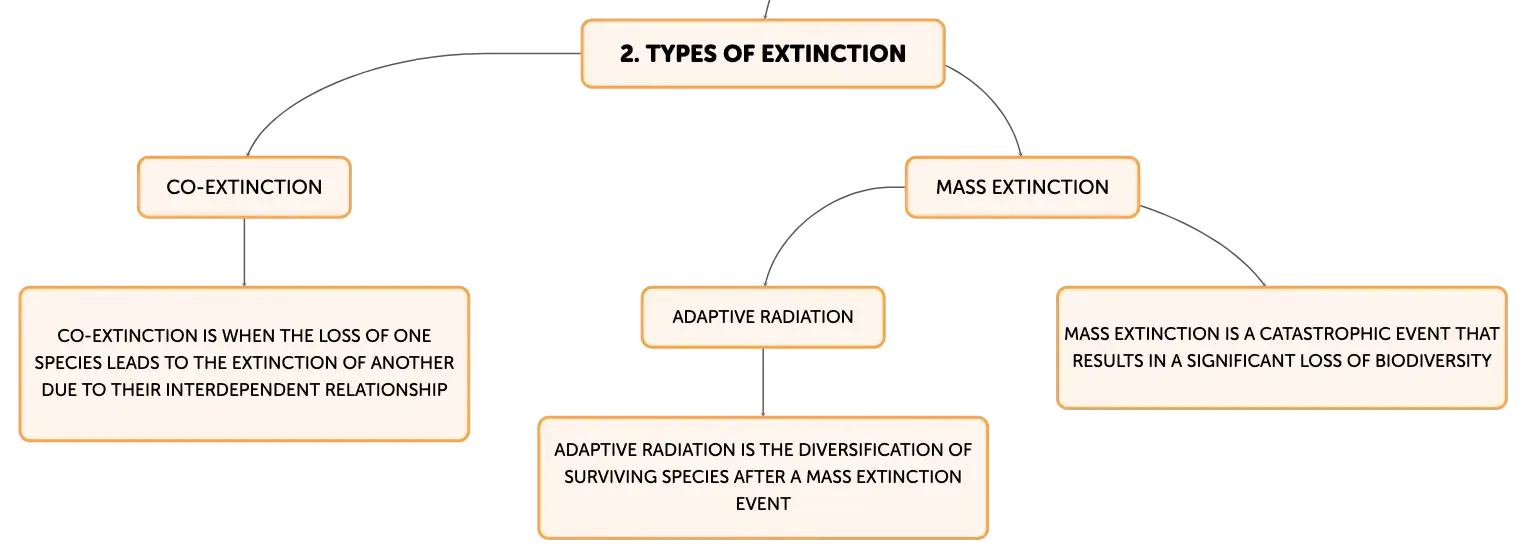 2. TYPES OF EXTINCTION

CO-EXTINCTION

CO-EXTINCTION IS WHEN THE LOSS OF ONE SPECIES LEADS TO THE EXTINCTION OF ANOTHER DUE TO THEIR INTERDEPENDENT RELATIONSHIP

MASS EXTINCTION

ADAPTIVE RADIATION

ADAPTIVE RADIATION IS THE DIVERSIFICATION OF SURVIVING SPECIES AFTER A MASS EXTINCTION EVENT

MASS EXTINCTION IS A CATASTROPHIC EVENT THAT RESULTS IN A SIGNIFICANT LOSS OF BIODIVERSITY